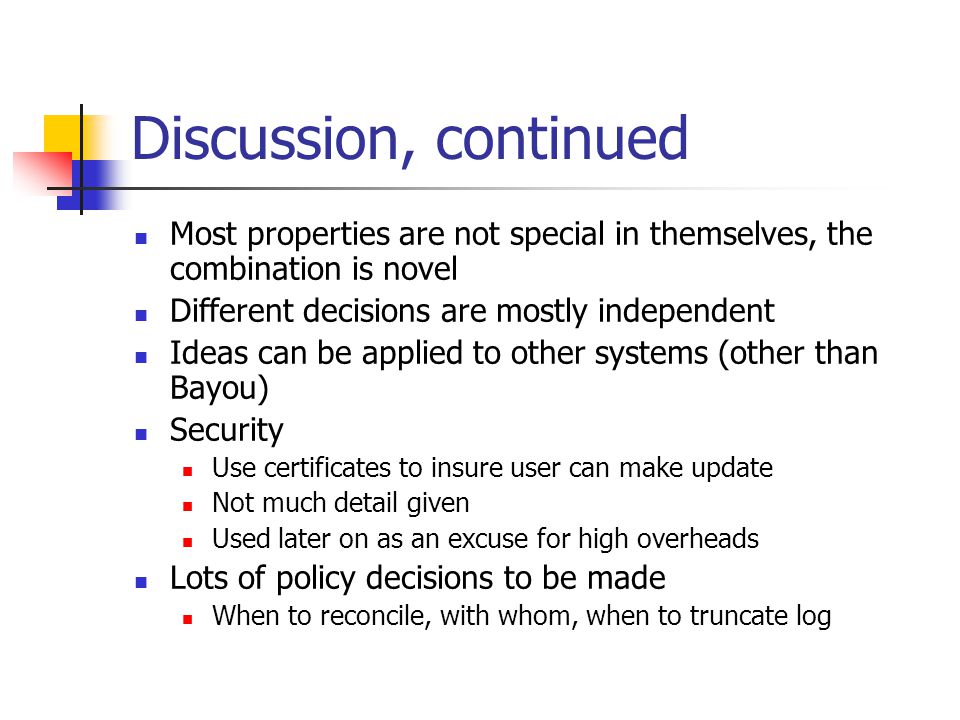 Discussion, continued

- Most properties are not special in themselves, the combination is novel
- Different decisions are mostly independent
- Ideas can be applied to other systems (other than Bayou)
- Security
  - Use certificates to insure user can make update
  - Not much detail given
  - Used later on as an excuse for high overheads
- Lots of policy decisions to be made
  - When to reconcile, with whom, when to truncate log